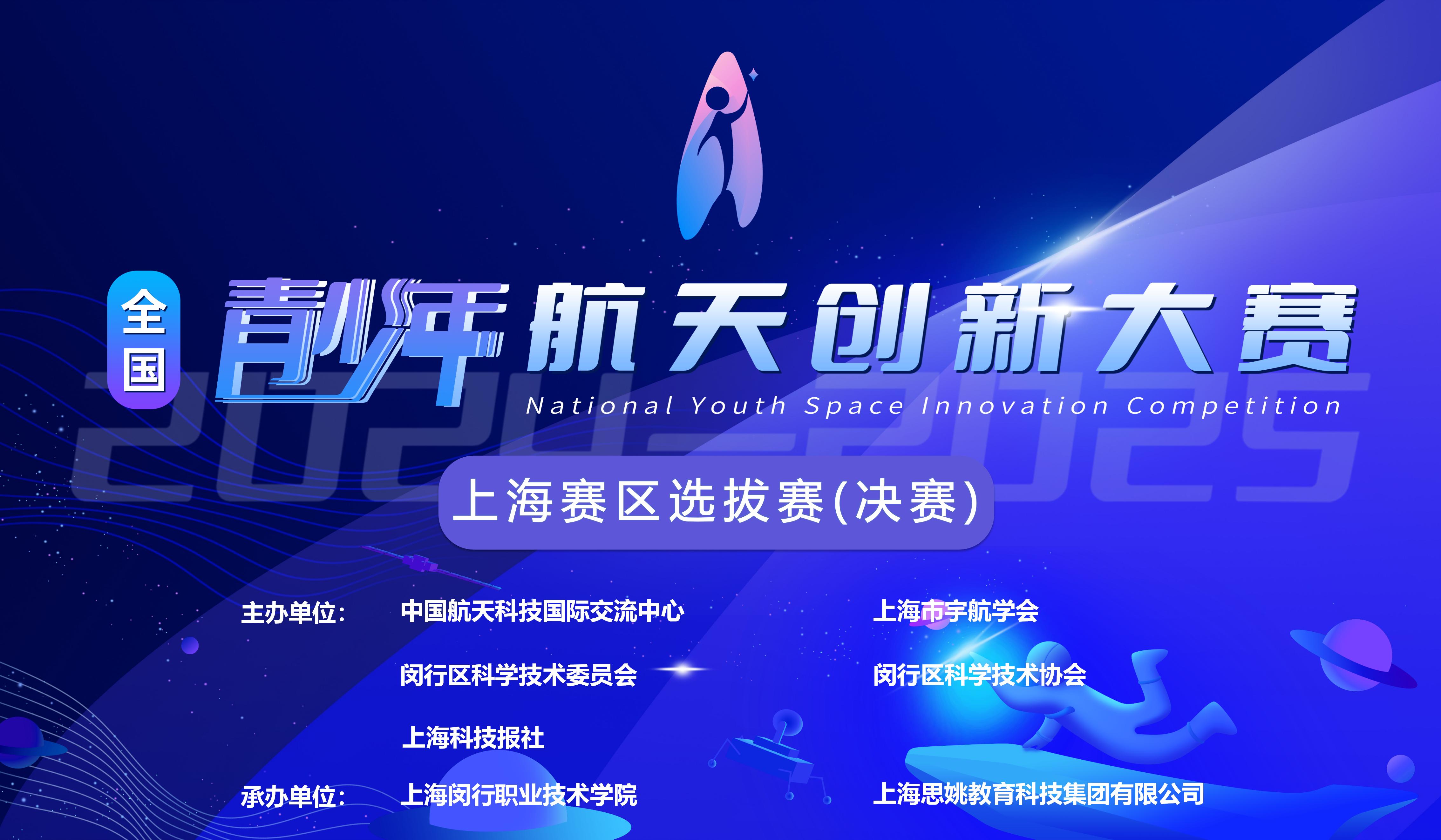 全国 青少年航天创新大赛

National Youth Space Innovation Competition

2024-2025

上海赛区选拔赛(决赛)

主办单位: 中国航天科技国际交流中心 上海市宇航学会

闵行区科学技术委员会 闵行区科学技术协会

上海科技报社

承办单位: 上海闵行职业技术学院 上海思姚教育科技集团有限公司